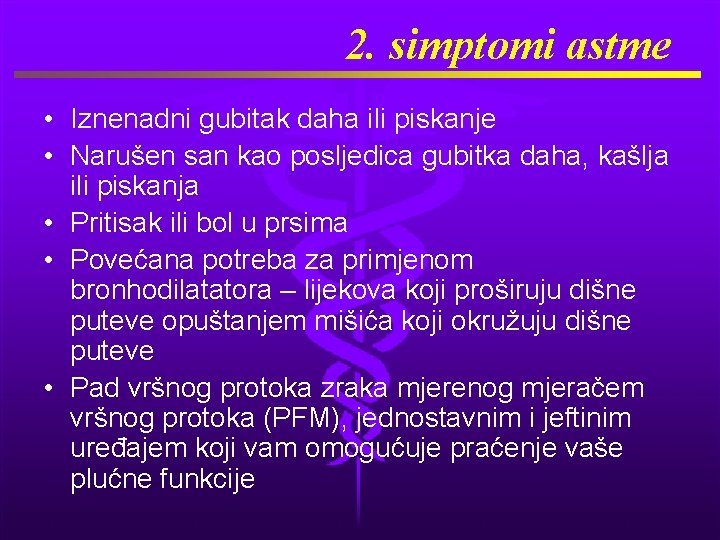 2. simptomi astme

• Iznenadni gubitak daha ili piskanje
• Narušen san kao posljedica gubitka daha, kašlja ili piskanja
• Pritisak ili bol u prsima
• Povećana potreba za primjenom bronhodilatatora – lijekova koji proširuju dišne puteve opuštanjem mišića koji okružuju dišne puteve
• Pad vršnog protoka zraka mjerenog mjeračem vršnog protoka (PFM), jednostavnim i jeftinim uređajem koji vam omogućuje praćenje vaše plućne funkcije